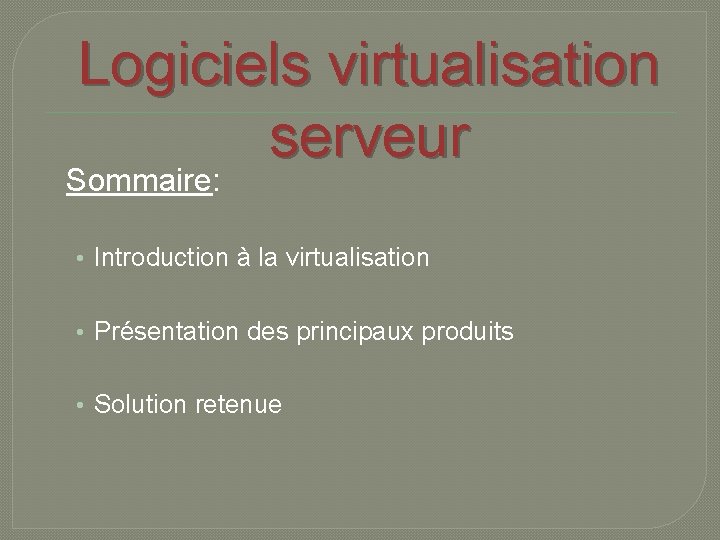 Logiciels virtualisation serveur

Sommaire:

• Introduction à la virtualisation

• Présentation des principaux produits

• Solution retenue